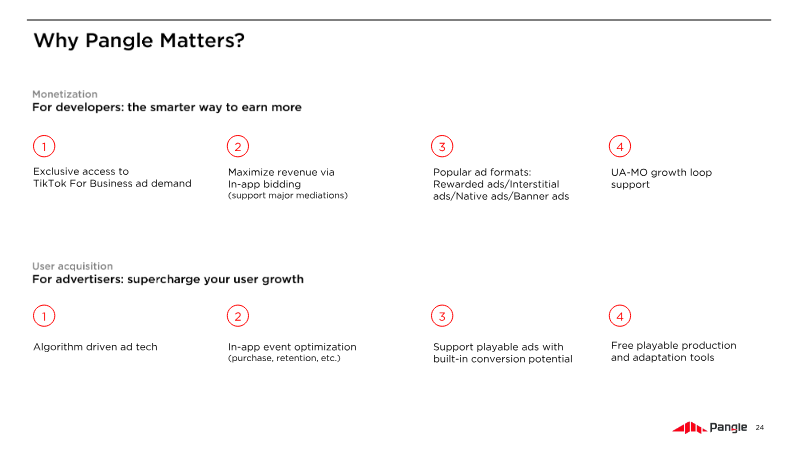 Why Pangle Matters?

Monetization
For developers: the smarter way to earn more

1
Exclusive access to TikTok For Business ad demand

2
Maximize revenue via In-app bidding
(support major mediations)

3
Popular ad formats: Rewarded ads/Interstitial ads/Native ads/Banner ads

4
UA-MO growth loop support

User acquisition
For advertisers: supercharge your user growth

1
Algorithm driven ad tech

2
In-app event optimization
(purchase, retention, etc.)

3
Support playable ads with built-in conversion potential

4
Free playable production and adaptation tools

Pangle 24